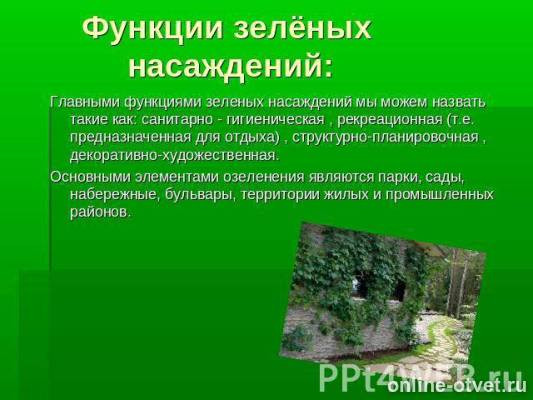 Функции зелёных насаждений:

Главными функциями зеленых насаждений мы можем назвать такие как: санитарно - гигиеническая , рекреационная (т.е. предназначенная для отдыха) , структурно-планировочная , декоративно-художественная.

Основными элементами озеленения являются парки, сады, набережные, бульвары, территории жилых и промышленных районов.

PPt4WEB.ru

online-otvet.ru